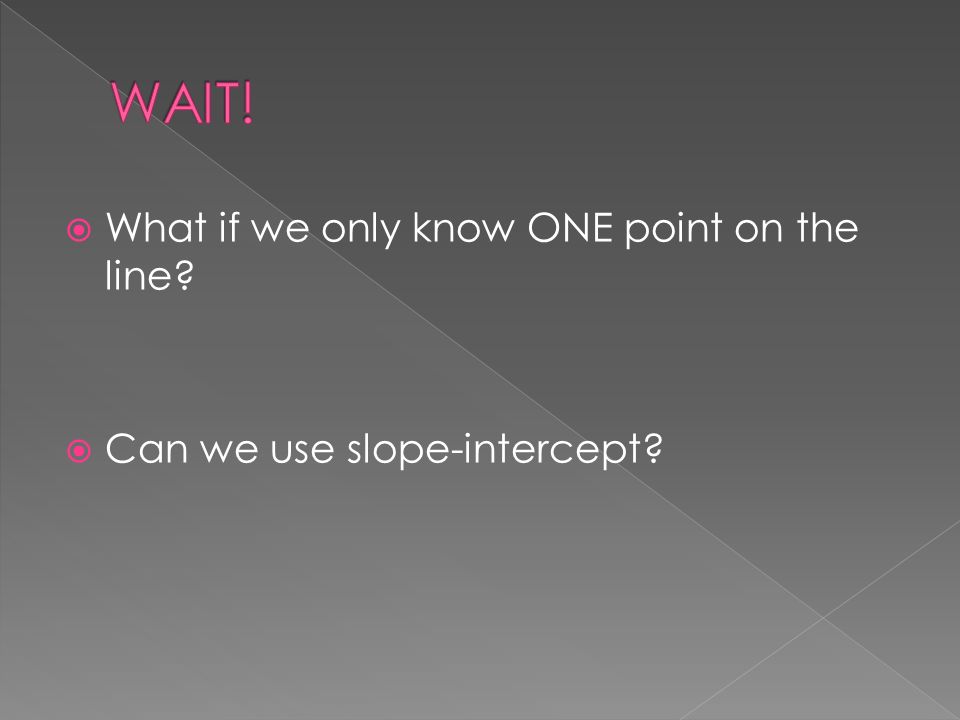 WAIT!

What if we only know ONE point on the line?

Can we use slope-intercept?